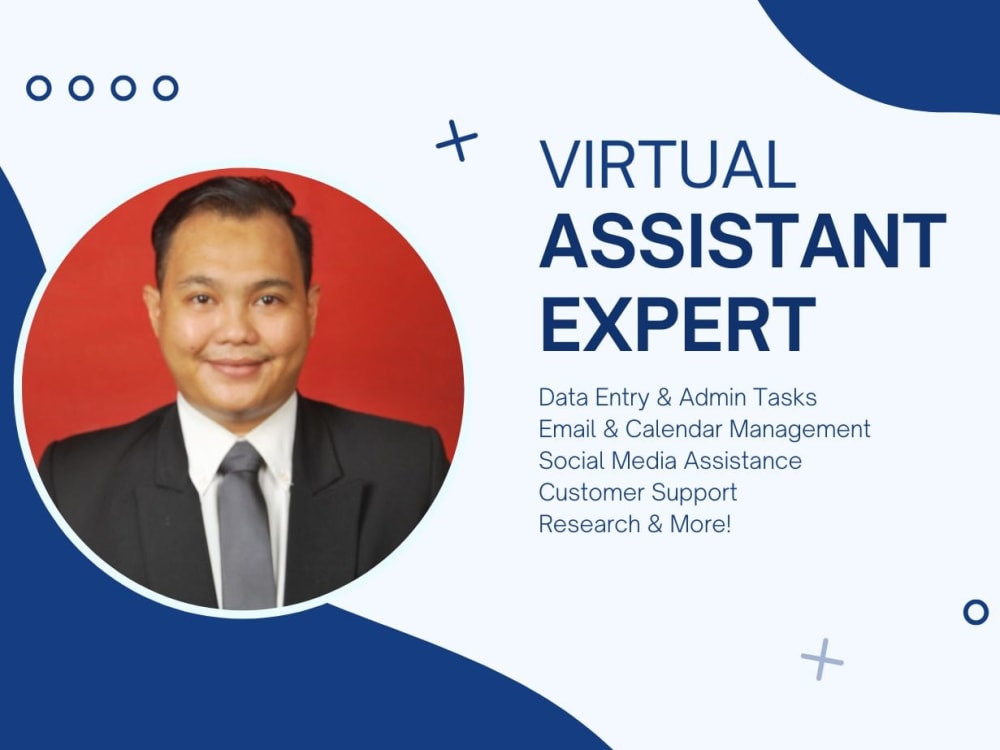 VIRTUAL
ASSISTANT
EXPERT

Data Entry & Admin Tasks
Email & Calendar Management
Social Media Assistance
Customer Support
Research & More!